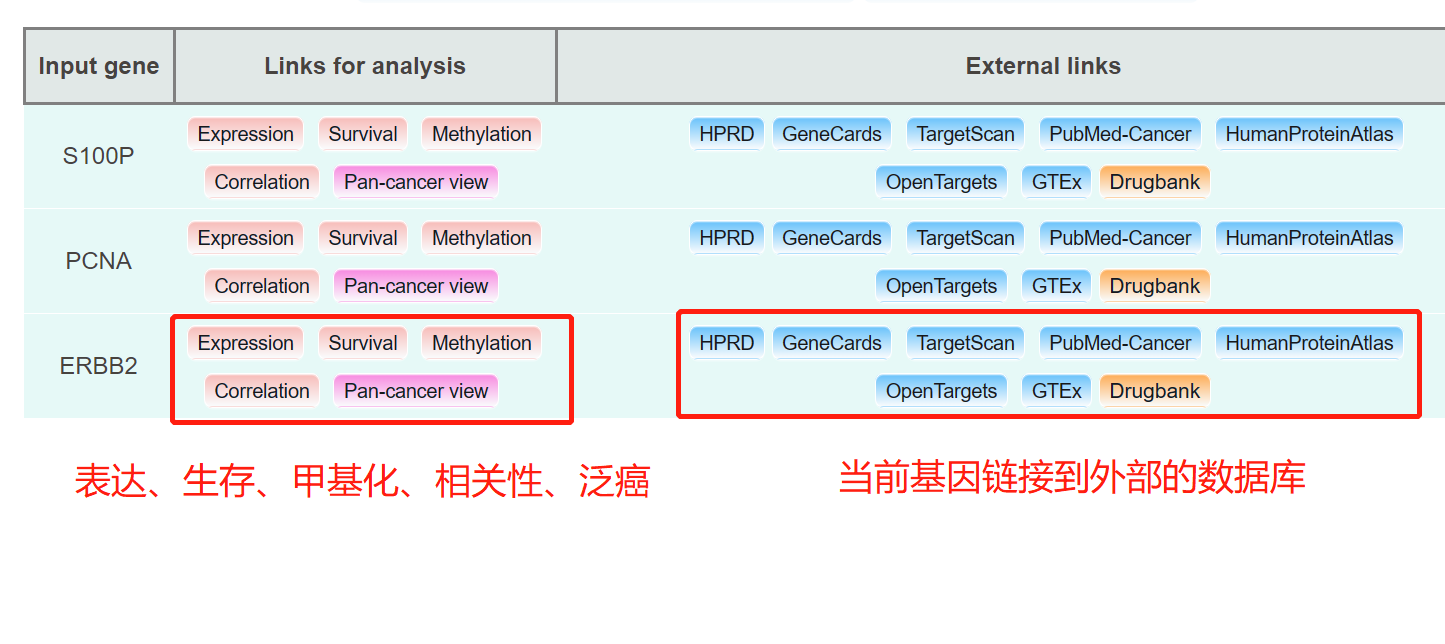 | Input gene | Links for analysis | External links |
|---|---|---|
| S100P | Expression Survival Methylation Correlation Pan-cancer view | HPRD GeneCards TargetScan PubMed-Cancer HumanProteinAtlas OpenTargets GTEx Drugbank |
| PCNA | Expression Survival Methylation Correlation Pan-cancer view | HPRD GeneCards TargetScan PubMed-Cancer HumanProteinAtlas OpenTargets GTEx Drugbank |
| ERBB2 | Expression Survival Methylation Correlation Pan-cancer view | HPRD GeneCards TargetScan PubMed-Cancer HumanProteinAtlas OpenTargets GTEx Drugbank |

表达、生存、甲基化、相关性、泛癌

当前基因链接到外部的数据库